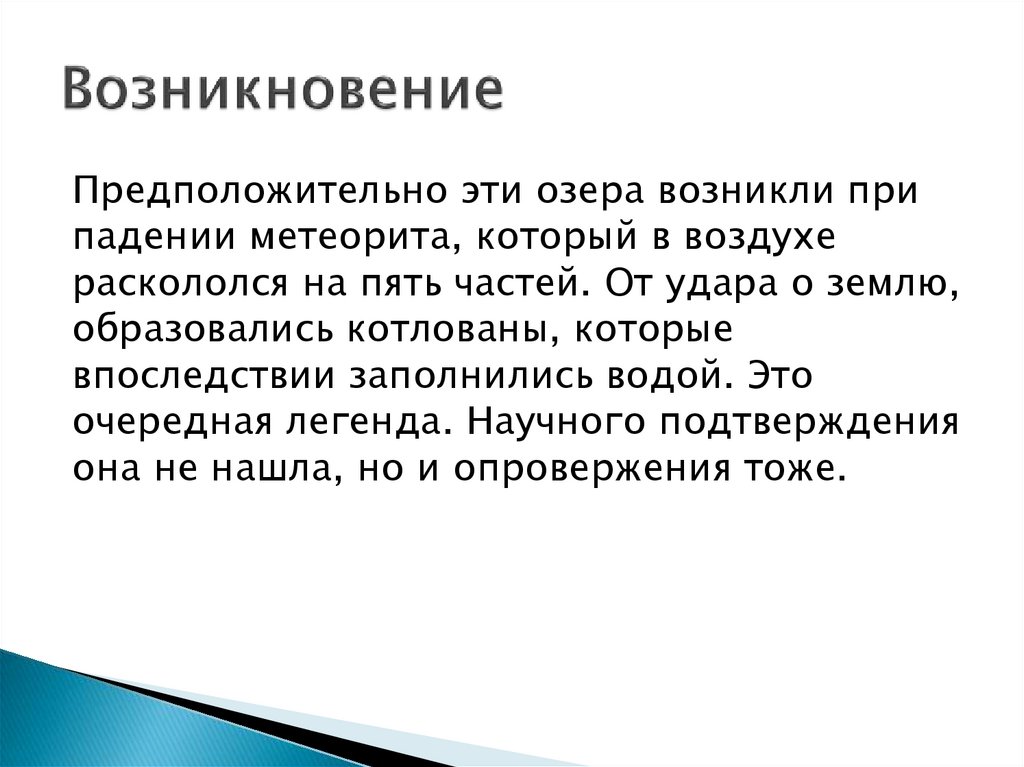 Возникновение

Предположительно эти озера возникли при падении метеорита, который в воздухе раскололся на пять частей. От удара о землю, образовались котлованы, которые впоследствии заполнились водой. Это очередная легенда. Научного подтверждения она не нашла, но и опровержения тоже.